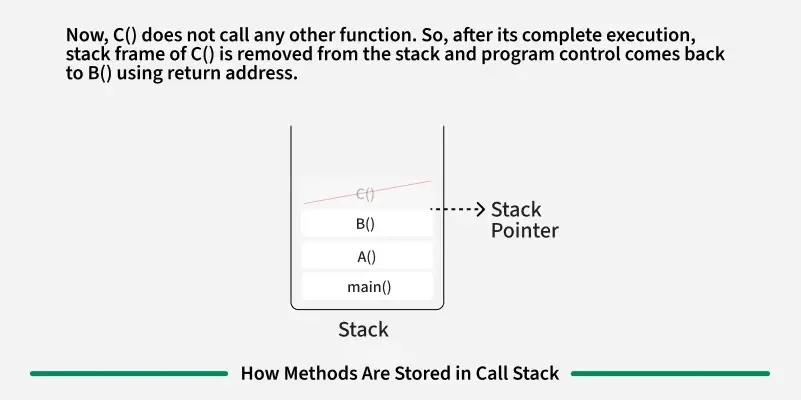 Now, C() does not call any other function. So, after its complete execution, stack frame of C() is removed from the stack and program control comes back to B() using return address.

C()

B()

A()

main()

Stack Pointer

Stack

How Methods Are Stored in Call Stack